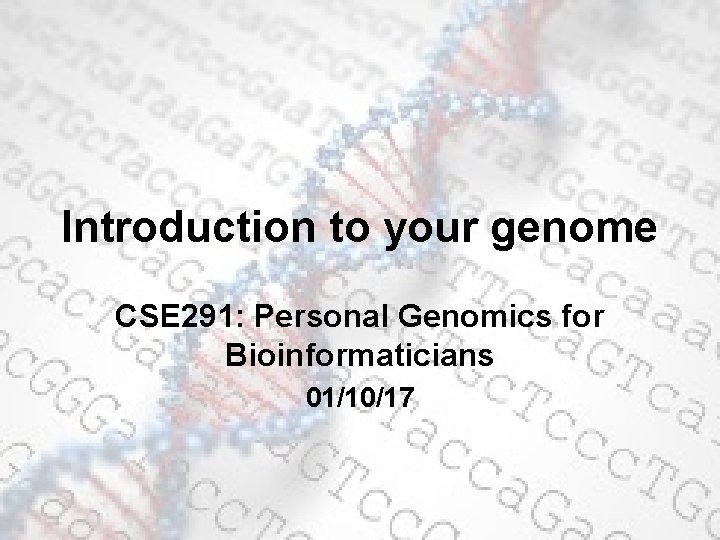 Introduction to your genome

CSE291: Personal Genomics for Bioinformaticians

01/10/17